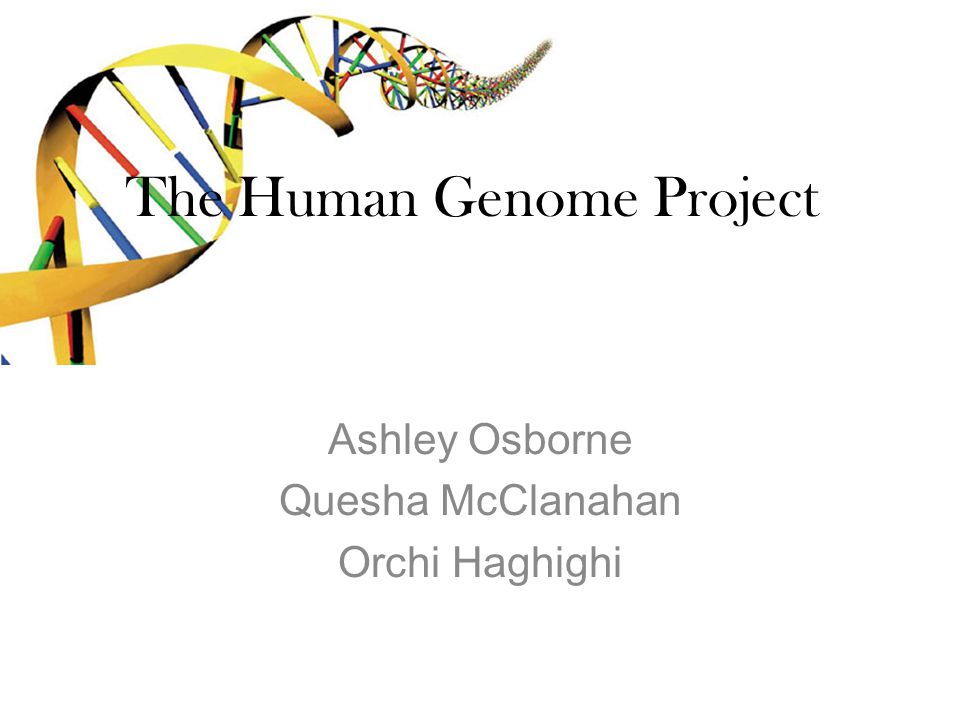 The Human Genome Project

Ashley Osborne
Quesha McClanahan
Orchi Haghighi